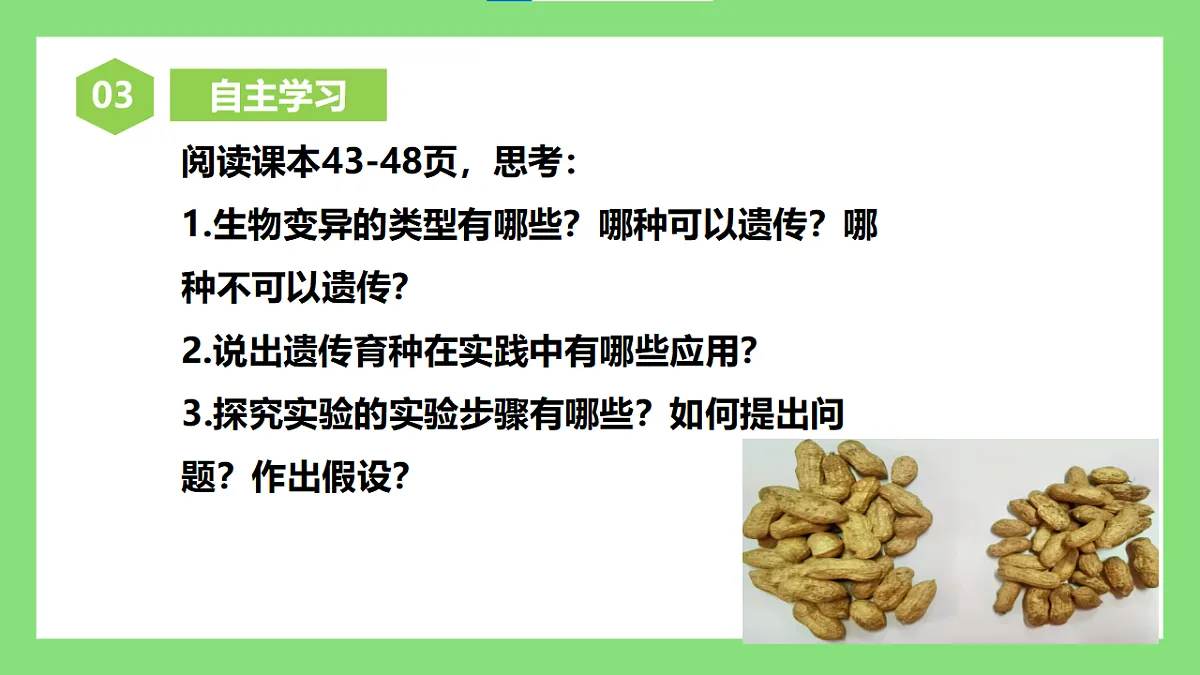 03

自主学习

阅读课本43-48页，思考：

1.生物变异的类型有哪些？哪种可以遗传？哪种不可以遗传？

2.说出遗传育种在实践中有哪些应用？

3.探究实验的实验步骤有哪些？如何提出问题？作出假设？